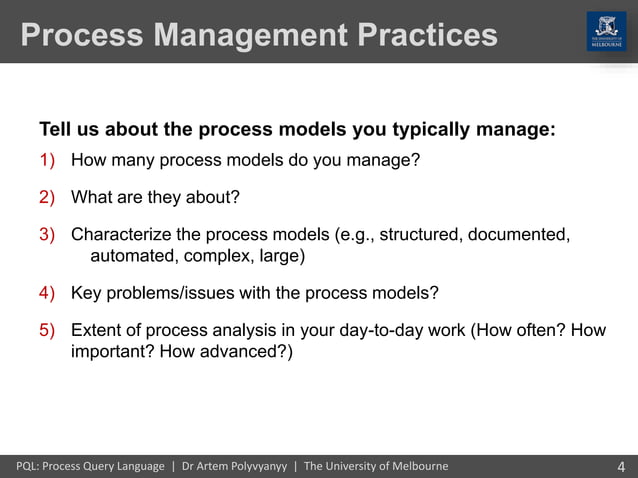 Process Management Practices

THE UNIVERSITY OF MELBOURNE

Tell us about the process models you typically manage:

1) How many process models do you manage?

2) What are they about?

3) Characterize the process models (e.g., structured, documented, automated, complex, large)

4) Key problems/issues with the process models?

5) Extent of process analysis in your day-to-day work (How often? How important? How advanced?)

PQL: Process Query Language | Dr Artem Polyvyanyy | The University of Melbourne

4